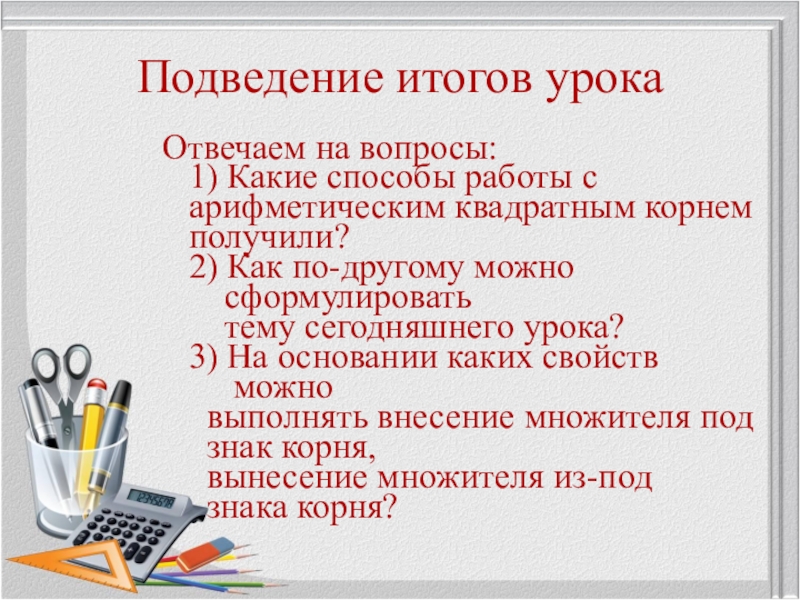 Подведение итогов урока

Отвечаем на вопросы:
1) Какие способы работы с арифметическим квадратным корнем получили?
2) Как по-другому можно сформулировать тему сегодняшнего урока?
3) На основании каких свойств можно выполнять внесение множителя под знак корня, вынесение множителя из-под знака корня?

123456789